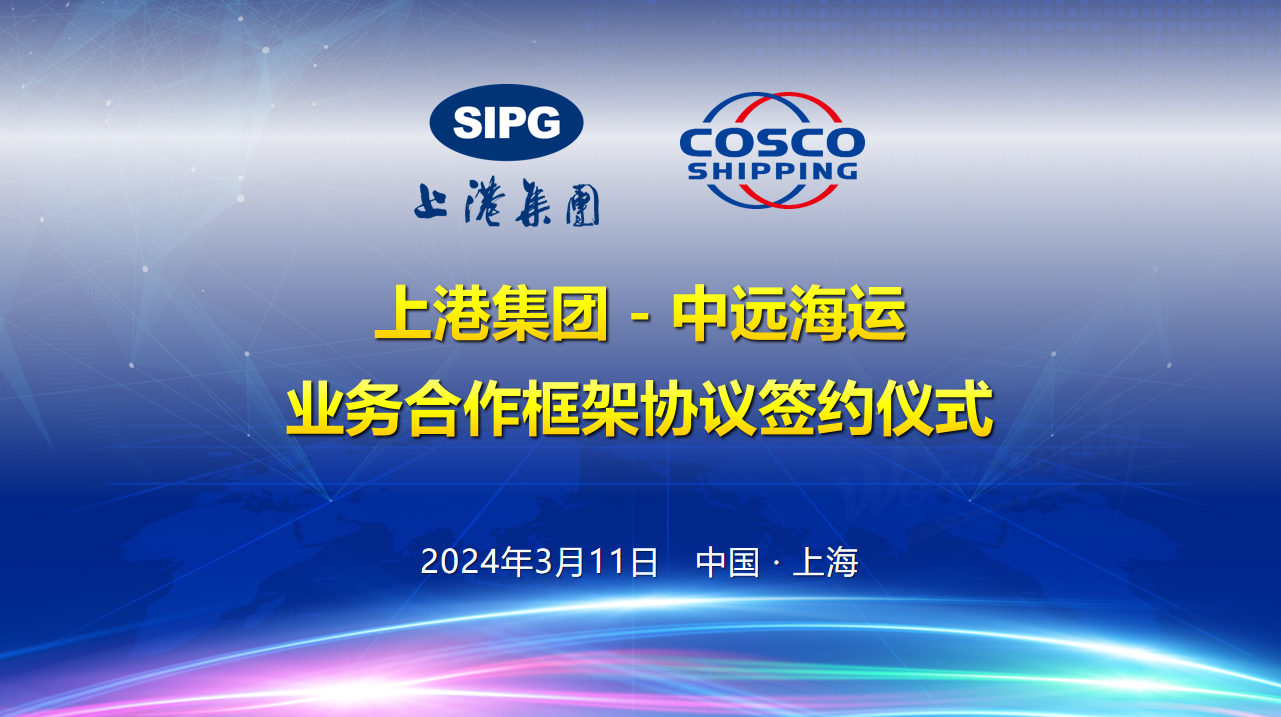 SIPG
上港集團

COSCO
SHIPPING

上港集团 - 中远海运
业务合作框架协议签约仪式

2024年3月11日 中国 · 上海